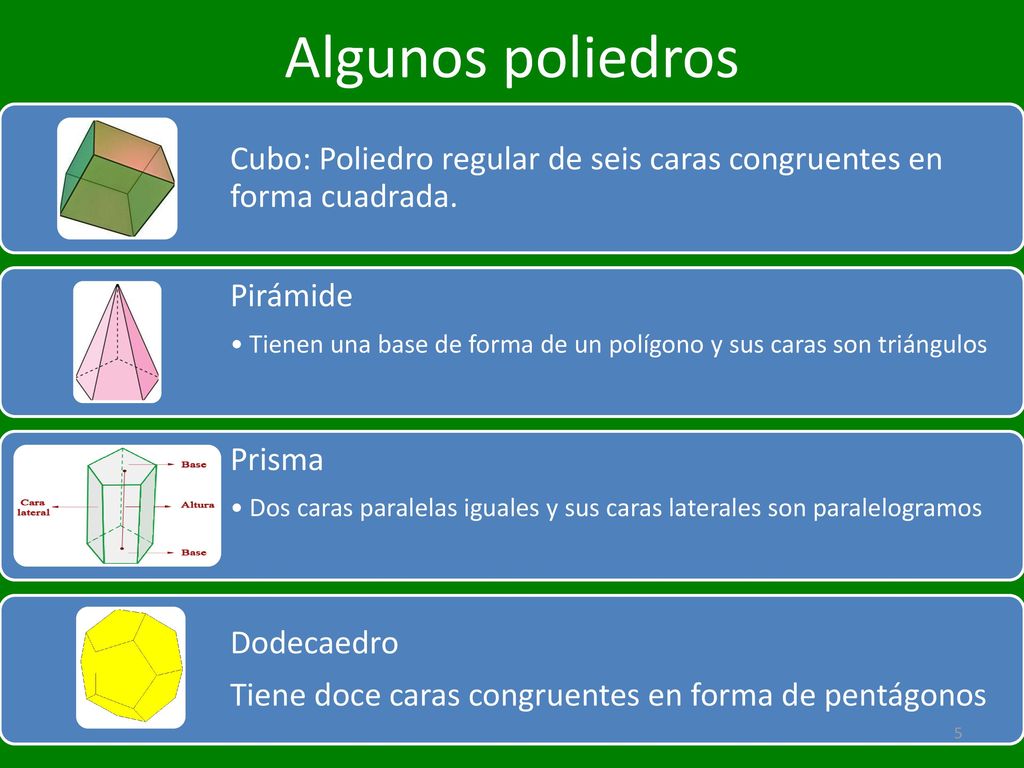 Algunos poliedros

Cubo: Poliedro regular de seis caras congruentes en forma cuadrada.

Pirámide

• Tienen una base de forma de un polígono y sus caras son triángulos

Base
Cara lateral
Altura
Base

Prisma

• Dos caras paralelas iguales y sus caras laterales son paralelogramos

Dodecaedro

Tiene doce caras congruentes en forma de pentágonos

5